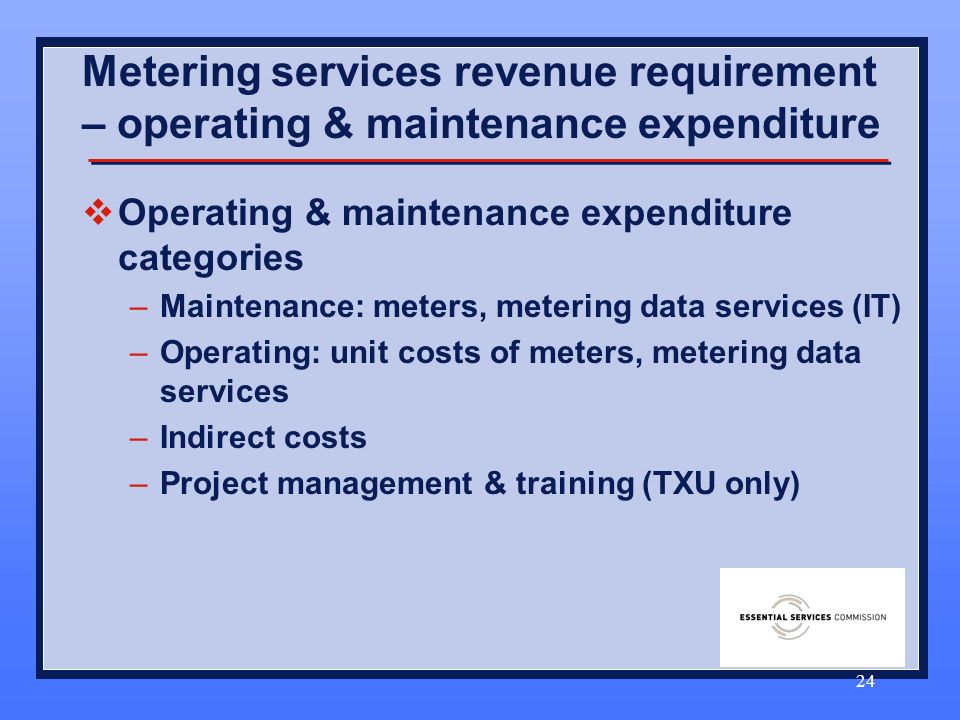 Metering services revenue requirement – operating & maintenance expenditure

❖ Operating & maintenance expenditure categories

– Maintenance: meters, metering data services (IT)
– Operating: unit costs of meters, metering data services
– Indirect costs
– Project management & training (TXU only)

ESSENTIAL SERVICES COMMISSION

24